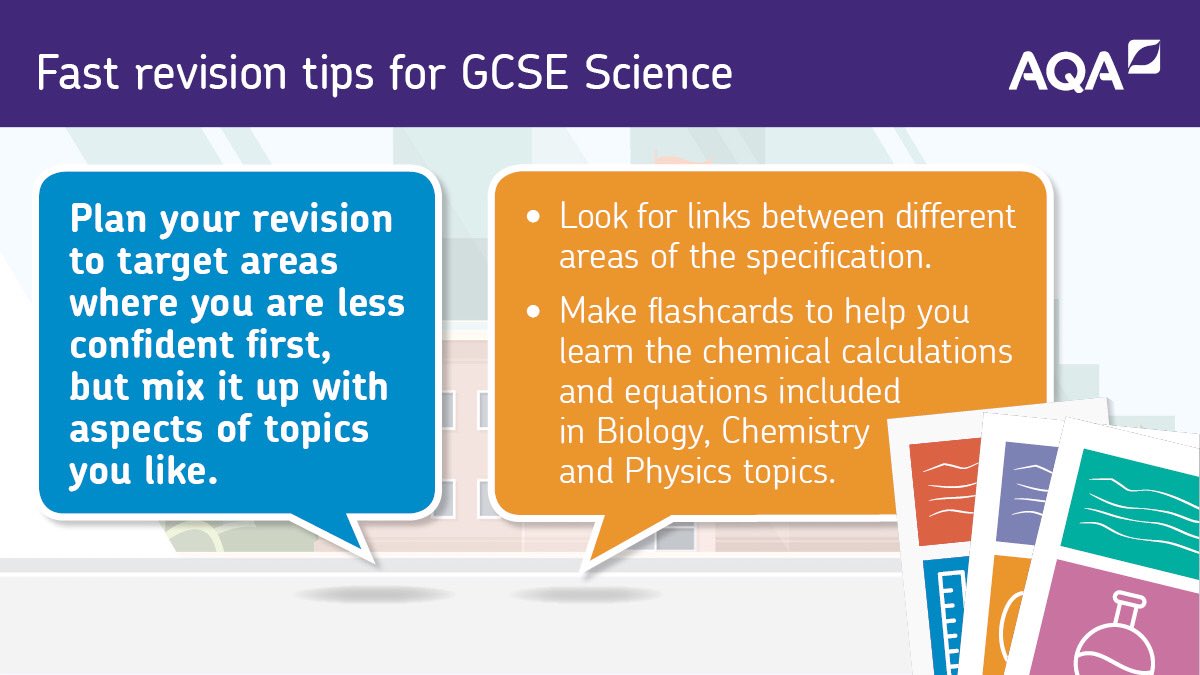 Fast revision tips for GCSE Science

AQA

Plan your revision to target areas where you are less confident first, but mix it up with aspects of topics you like.

• Look for links between different areas of the specification.

• Make flashcards to help you learn the chemical calculations and equations included in Biology, Chemistry and Physics topics.